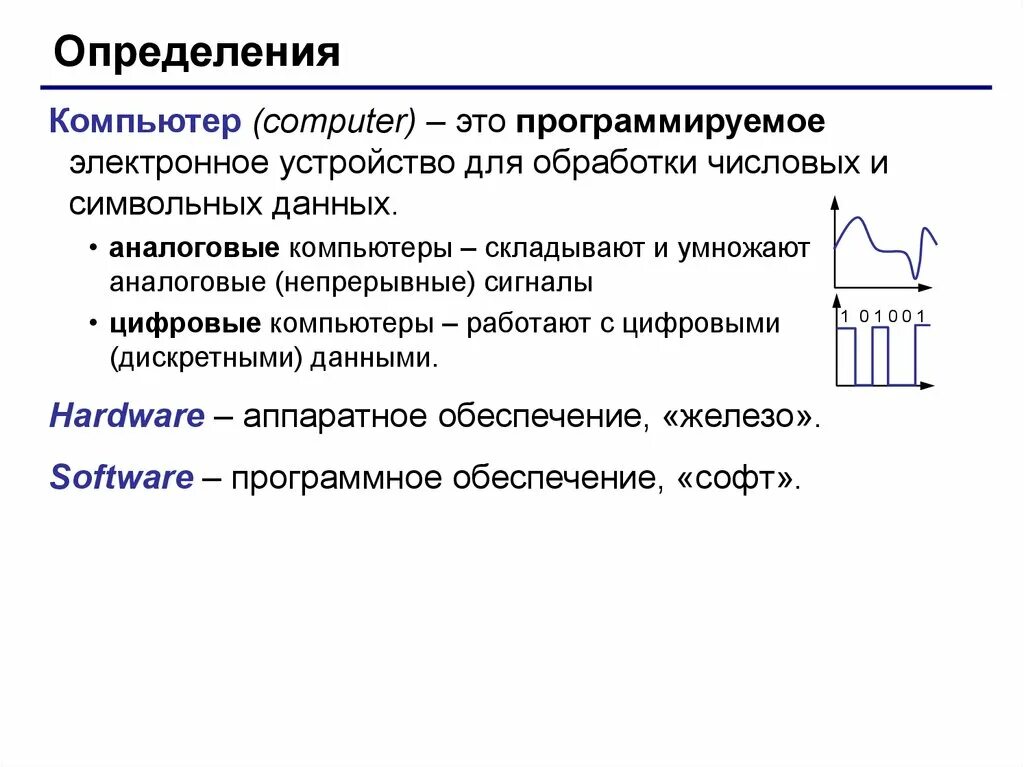 Определения

Компьютер (computer) – это программируемое электронное устройство для обработки числовых и символьных данных.

• аналоговые компьютеры – складывают и умножают аналоговые (непрерывные) сигналы

• цифровые компьютеры – работают с цифровыми (дискретными) данными.

1 0 1 0 0 1

Hardware – аппаратное обеспечение, «железо».

Software – программное обеспечение, «софт».